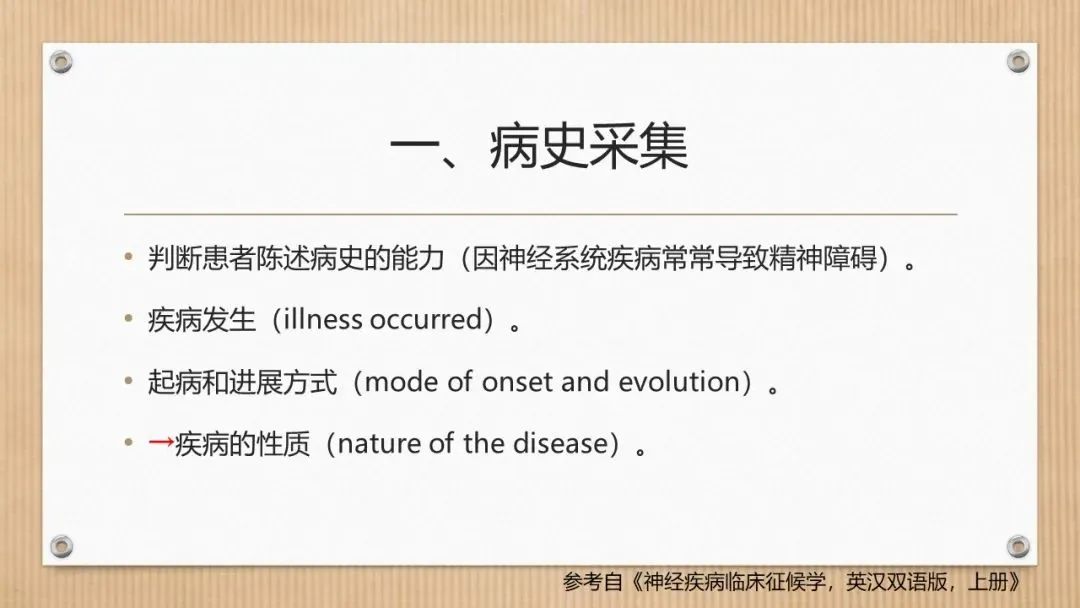 一、病史采集

• 判断患者陈述病史的能力（因神经系统疾病常常导致精神障碍）。

• 疾病发生（illness occurred）。

• 起病和进展方式（mode of onset and evolution）。

• →疾病的性质（nature of the disease）。

参考自《神经疾病临床征候学，英汉双语版，上册》